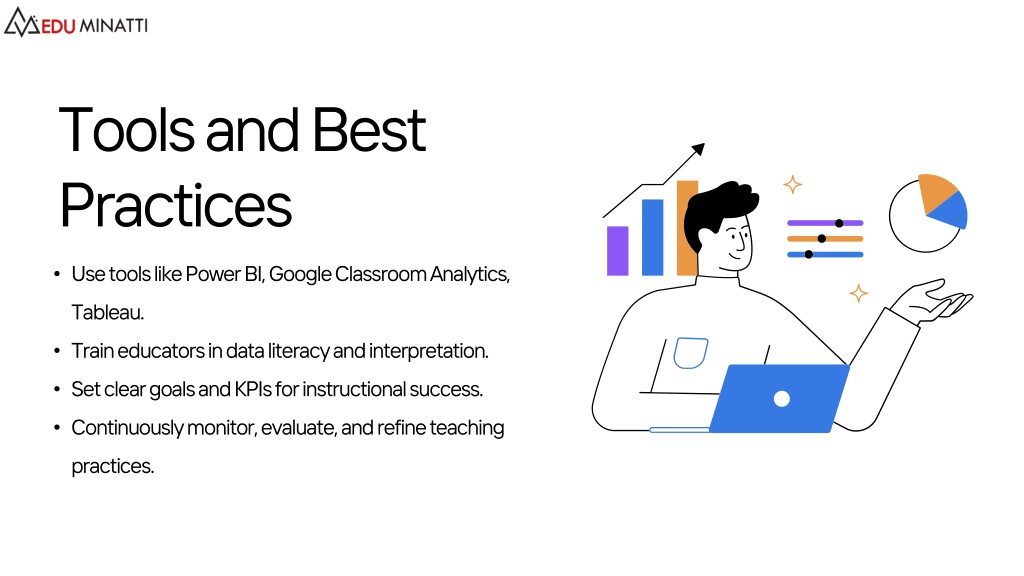 EDU MINATTI

Tools and Best Practices

• Use tools like Power BI, Google Classroom Analytics, Tableau.
• Train educators in data literacy and interpretation.
• Set clear goals and KPIs for instructional success.
• Continuously monitor, evaluate, and refine teaching practices.